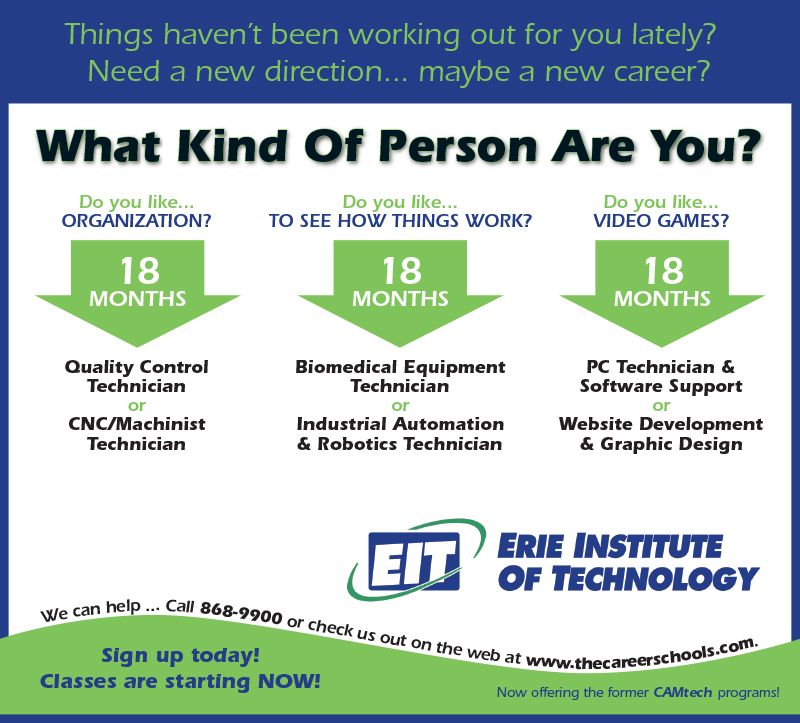 Things haven't been working out for you lately?
Need a new direction... maybe a new career?

What Kind Of Person Are You?

Do you like...
ORGANIZATION?

18
MONTHS

Quality Control Technician
or
CNC/Machinist Technician

Do you like...
TO SEE HOW THINGS WORK?

18
MONTHS

Biomedical Equipment Technician
or
Industrial Automation & Robotics Technician

Do you like...
VIDEO GAMES?

18
MONTHS

PC Technician & Software Support
or
Website Development & Graphic Design

EIT
ERIE INSTITUTE OF TECHNOLOGY

We can help ... Call 868-9900 or check us out on the web at www.thecareerschools.com.

Sign up today!
Classes are starting NOW!

Now offering the former CAMtech programs!